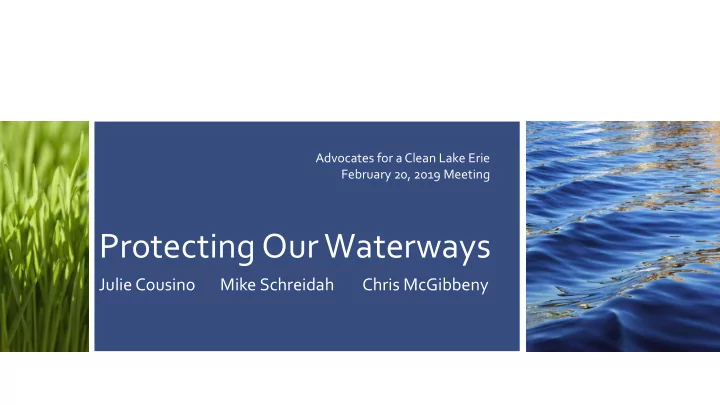 Advocates for a Clean Lake Erie
February 20, 2019 Meeting

Protecting Our Waterways

Julie Cousino Mike Schreidah Chris McGibbeny